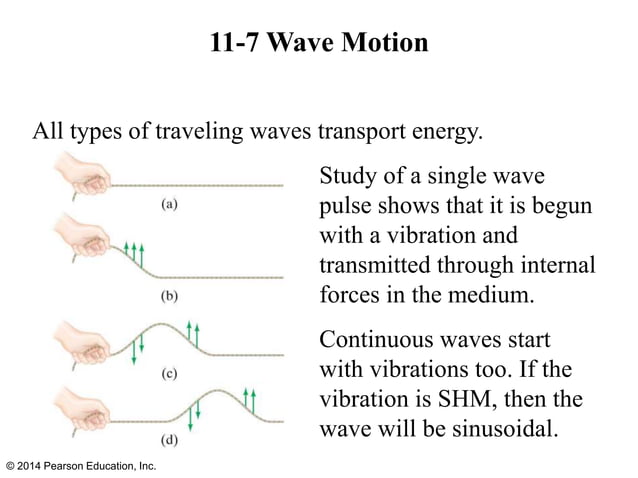 11-7 Wave Motion

All types of traveling waves transport energy.

(a)

(b)

(c)

(d)

Study of a single wave pulse shows that it is begun with a vibration and transmitted through internal forces in the medium.

Continuous waves start with vibrations too. If the vibration is SHM, then the wave will be sinusoidal.

© 2014 Pearson Education, Inc.